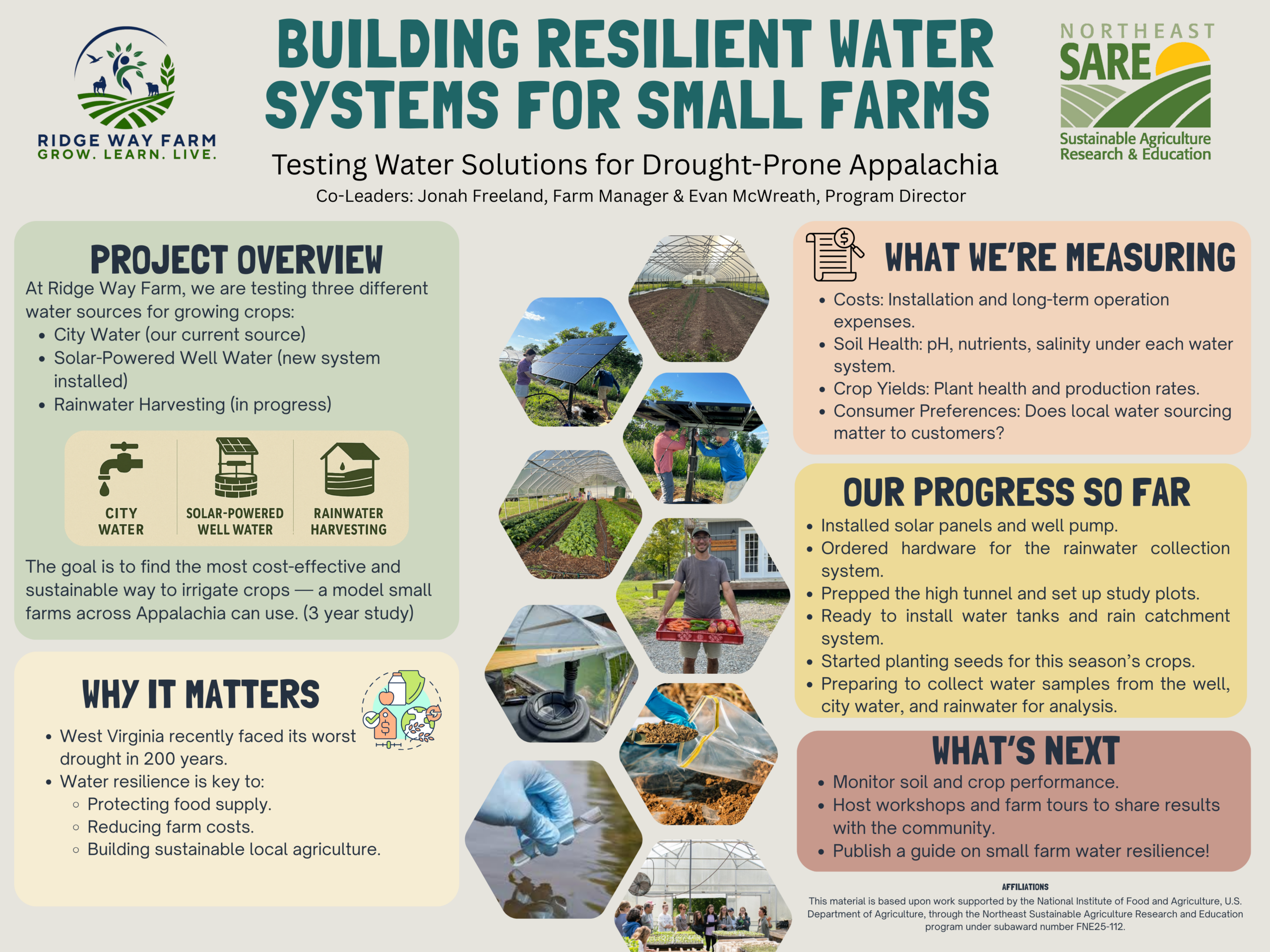 RIDGE WAY FARM
GROW. LEARN. LIVE.

BUILDING RESILIENT WATER SYSTEMS FOR SMALL FARMS

Testing Water Solutions for Drought-Prone Appalachia
Co-Leaders: Jonah Freeland, Farm Manager & Evan McWreath, Program Director

NORTHEAST SARE
Sustainable Agriculture Research & Education

PROJECT OVERVIEW
At Ridge Way Farm, we are testing three different water sources for growing crops:
- City Water (our current source)
- Solar-Powered Well Water (new system installed)
- Rainwater Harvesting (in progress)

CITY WATER
SOLAR-POWERED WELL WATER
RAINWATER HARVESTING

The goal is to find the most cost-effective and sustainable way to irrigate crops — a model small farms across Appalachia can use. (3 year study)

WHY IT MATTERS
- West Virginia recently faced its worst drought in 200 years.
- Water resilience is key to:
  - Protecting food supply.
  - Reducing farm costs.
  - Building sustainable local agriculture.

WHAT WE'RE MEASURING
- Costs: Installation and long-term operation expenses.
- Soil Health: pH, nutrients, salinity under each water system.
- Crop Yields: Plant health and production rates.
- Consumer Preferences: Does local water sourcing matter to customers?

OUR PROGRESS SO FAR
- Installed solar panels and well pump.
- Ordered hardware for the rainwater collection system.
- Prepped the high tunnel and set up study plots.
- Ready to install water tanks and rain catchment system.
- Started planting seeds for this season's crops.
- Preparing to collect water samples from the well, city water, and rainwater for analysis.

WHAT'S NEXT
- Monitor soil and crop performance.
- Host workshops and farm tours to share results with the community.
- Publish a guide on small farm water resilience!

AFFILIATIONS
This material is based upon work supported by the National Institute of Food and Agriculture, U.S. Department of Agriculture, through the Northeast Sustainable Agriculture Research and Education program under subaward number FNE25-112.